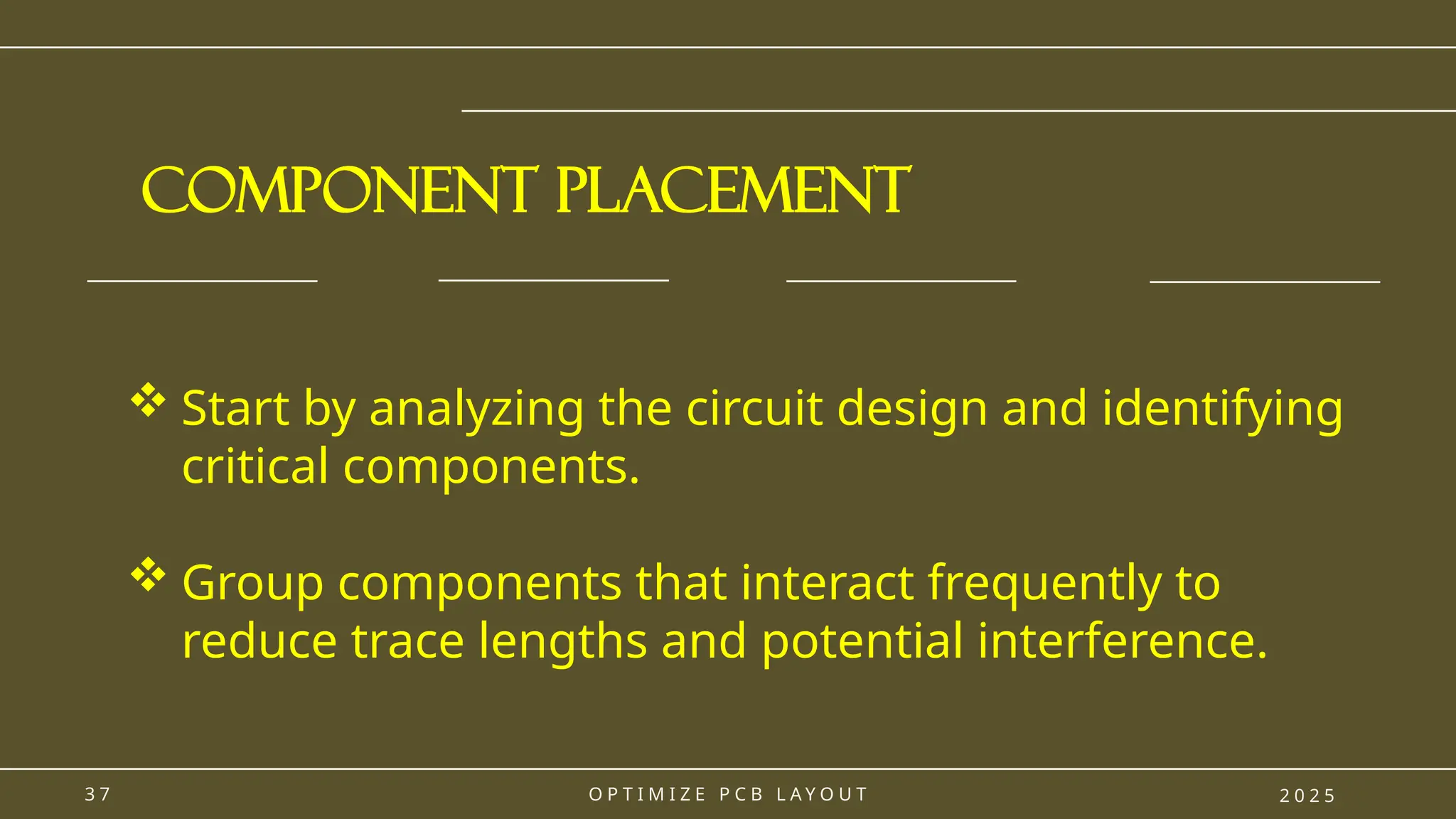 COMPONENT PLACEMENT

❖ Start by analyzing the circuit design and identifying critical components.

❖ Group components that interact frequently to reduce trace lengths and potential interference.

37

OPTIMIZE PCB LAYOUT

2025